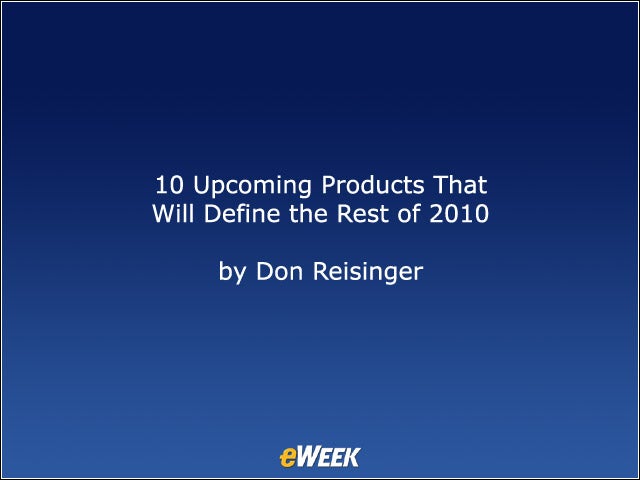 10 Upcoming Products That Will Define the Rest of 2010

by Don Reisinger

eWEEK